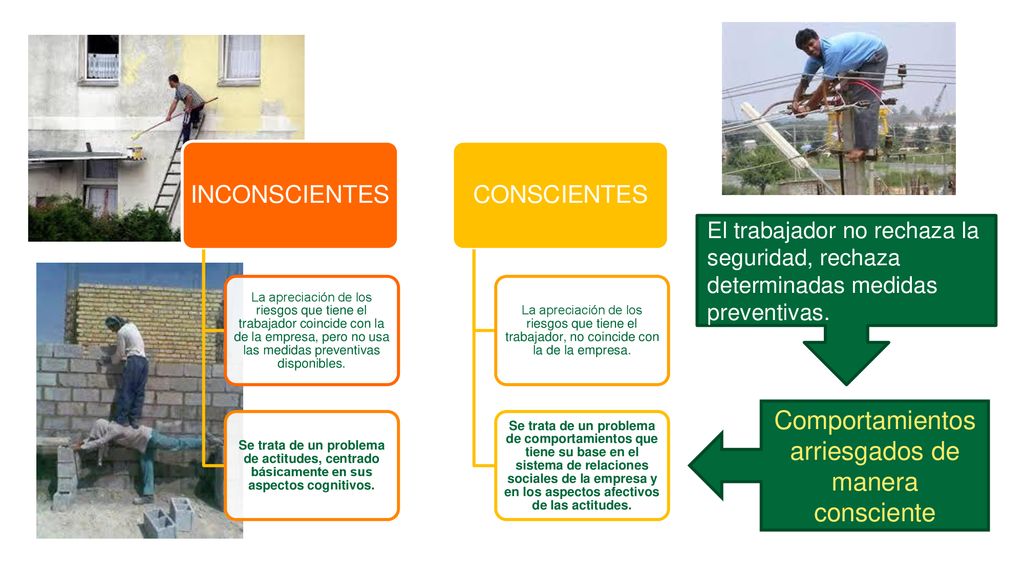 INCONSCIENTES

La apreciación de los riesgos que tiene el trabajador coincide con la de la empresa, pero no usa las medidas preventivas disponibles.

Se trata de un problema de actitudes, centrado básicamente en sus aspectos cognitivos.

CONSCIENTES

La apreciación de los riesgos que tiene el trabajador, no coincide con la de la empresa.

Se trata de un problema de comportamientos que tiene su base en el sistema de relaciones sociales de la empresa y en los aspectos afectivos de las actitudes.

El trabajador no rechaza la seguridad, rechaza determinadas medidas preventivas.

Comportamientos arriesgados de manera consciente